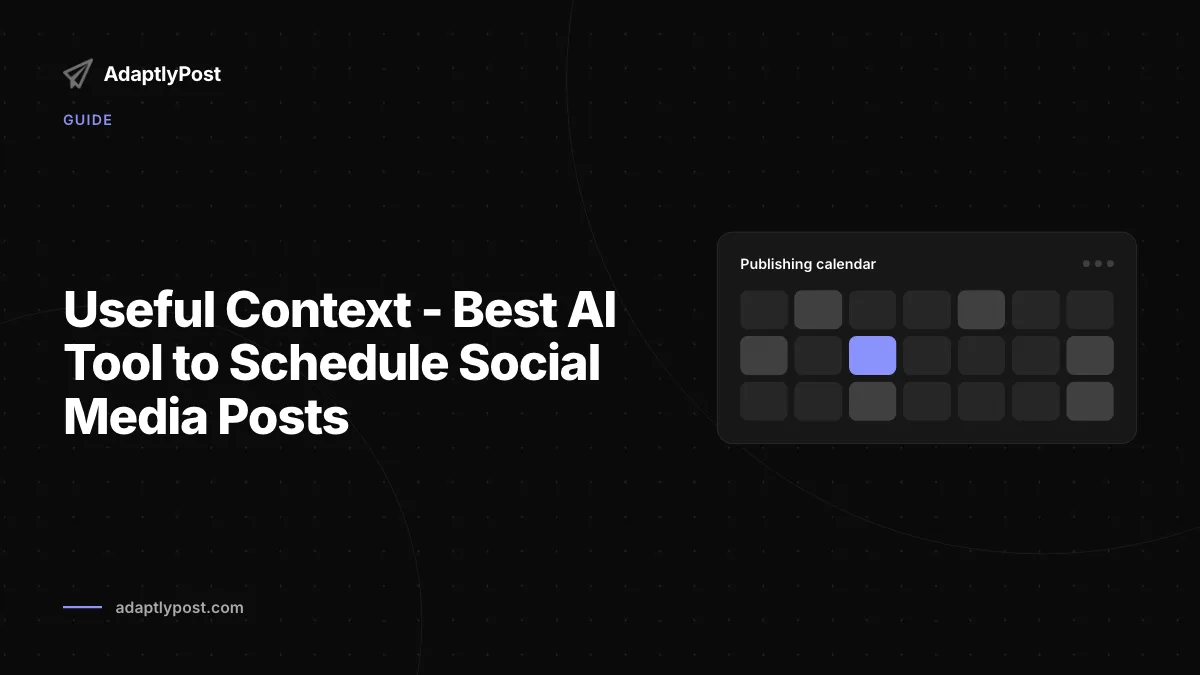 AdaptlyPost

GUIDE

Useful Context - Best AI Tool to Schedule Social Media Posts

Publishing calendar

adaptlypost.com